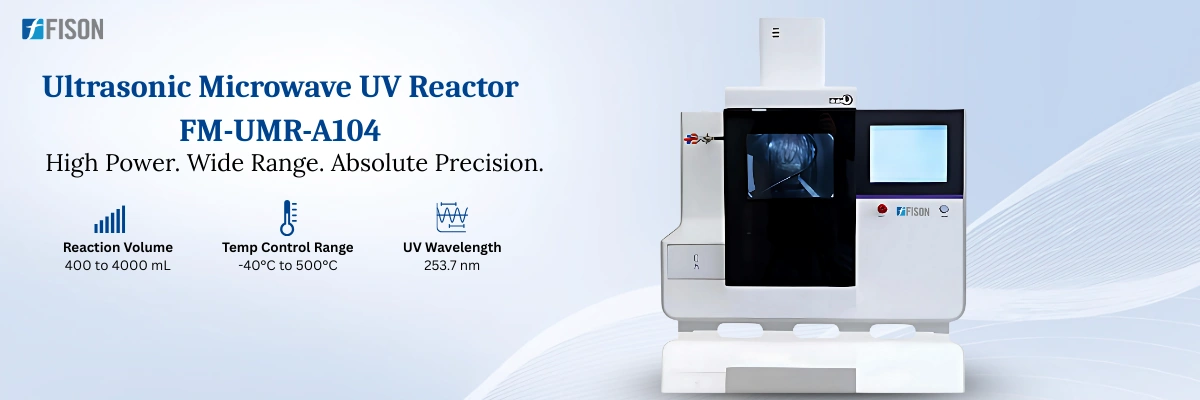 FISON

Ultrasonic Microwave UV Reactor
FM-UMR-A104
High Power. Wide Range. Absolute Precision.

Reaction Volume
400 to 4000 mL

Temp Control Range
-40°C to 500°C

UV Wavelength
253.7 nm

FISON